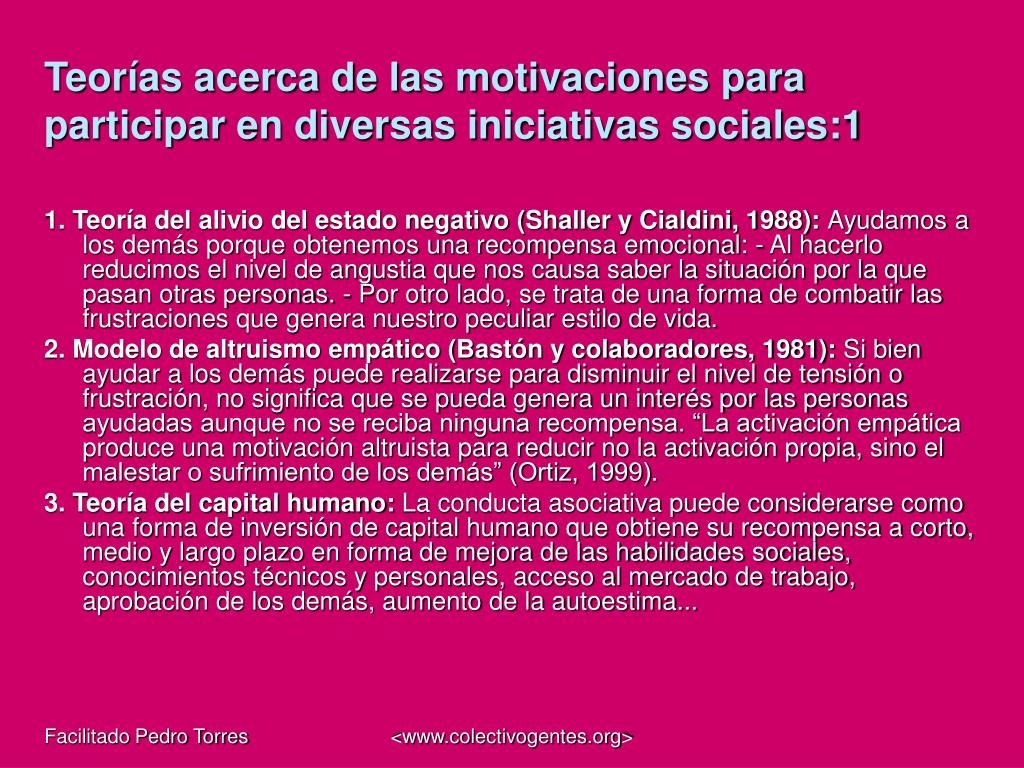 Teorías acerca de las motivaciones para participar en diversas iniciativas sociales:1

1. Teoría del alivio del estado negativo (Shaller y Cialdini, 1988): Ayudamos a los demás porque obtenemos una recompensa emocional: - Al hacerlo reducimos el nivel de angustia que nos causa saber la situación por la que pasan otras personas. - Por otro lado, se trata de una forma de combatir las frustraciones que genera nuestro peculiar estilo de vida.

2. Modelo de altruismo empático (Bastón y colaboradores, 1981): Si bien ayudar a los demás puede realizarse para disminuir el nivel de tensión o frustración, no significa que se pueda genera un interés por las personas ayudadas aunque no se reciba ninguna recompensa. “La activación empática produce una motivación altruista para reducir no la activación propia, sino el malestar o sufrimiento de los demás” (Ortiz, 1999).

3. Teoría del capital humano: La conducta asociativa puede considerarse como una forma de inversión de capital humano que obtiene su recompensa a corto, medio y largo plazo en forma de mejora de las habilidades sociales, conocimientos técnicos y personales, acceso al mercado de trabajo, aprobación de los demás, aumento de la autoestima...

Facilitado Pedro Torres

<www.colectivogentes.org>